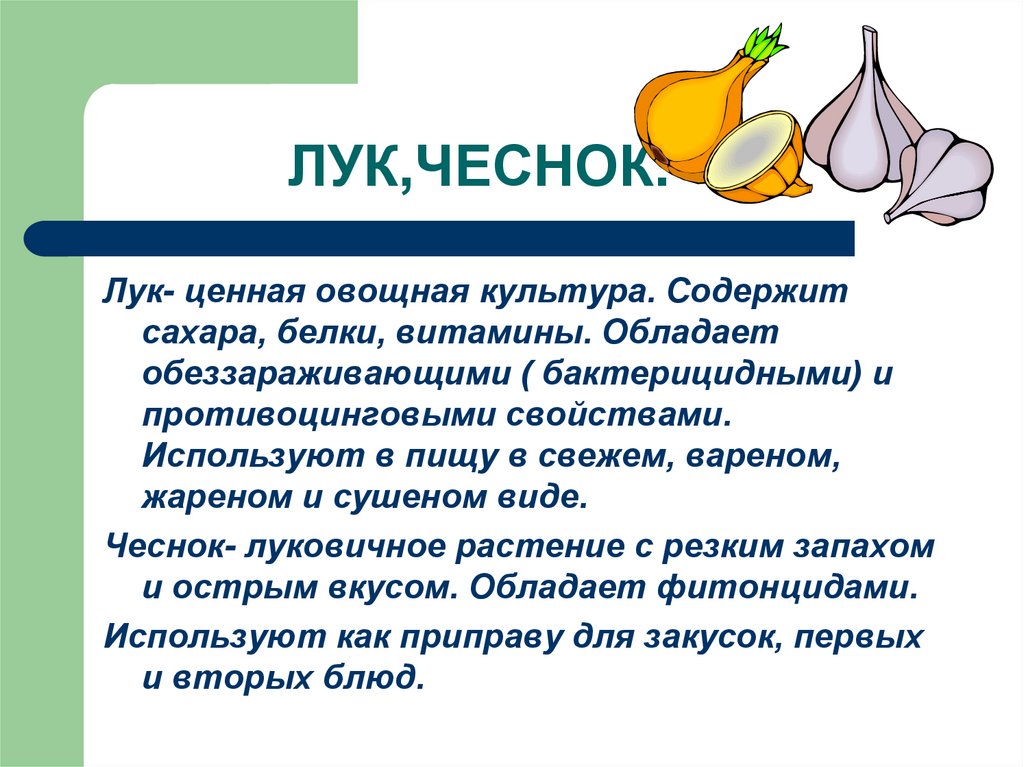 ЛУК,ЧЕСНОК.

Лук- ценная овощная культура. Содержит сахара, белки, витамины. Обладает обеззараживающими ( бактерицидными) и противоцинговыми свойствами. Используют в пищу в свежем, вареном, жареном и сушеном виде.

Чеснок- луковичное растение с резким запахом и острым вкусом. Обладает фитонцидами.

Используют как приправу для закусок, первых и вторых блюд.